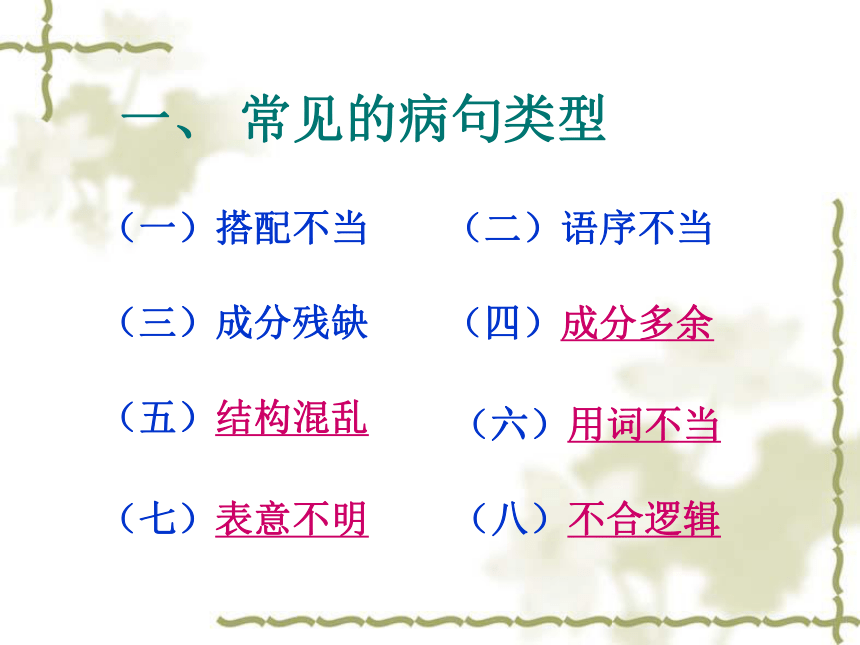 一、 常见的病句类型

（一）搭配不当　　（二）语序不当

（三）成分残缺　　（四）成分多余

（五）结构混乱　　（六）用词不当

（七）表意不明　　（八）不合逻辑